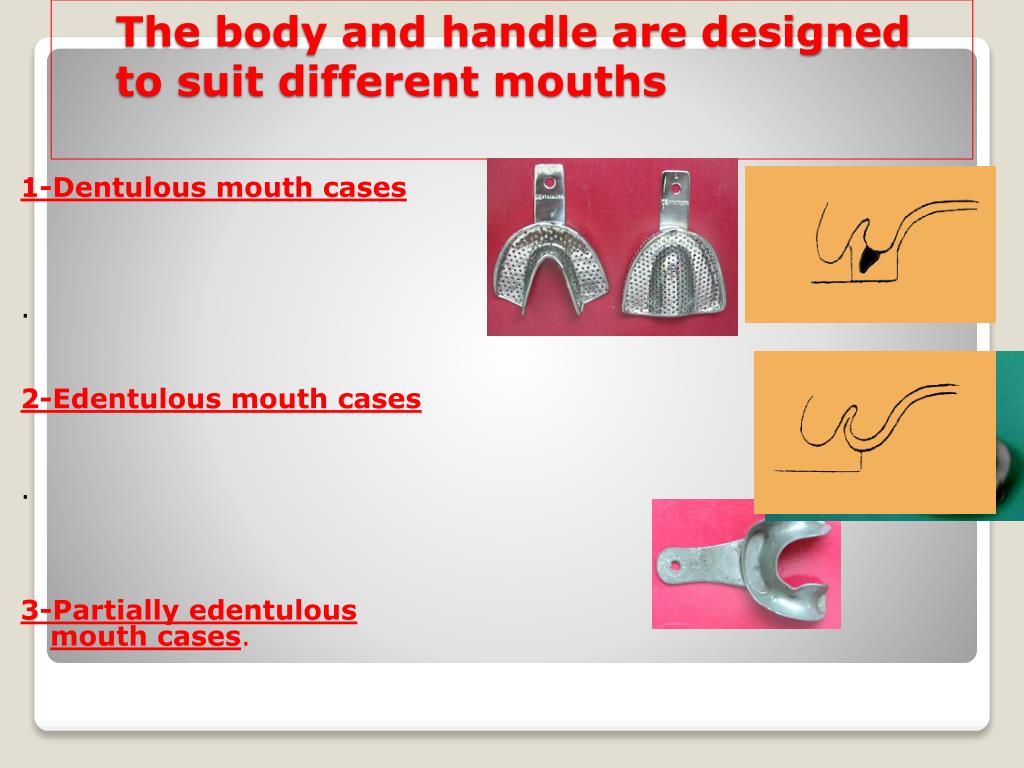 The body and handle are designed to suit different mouths

1-Dentulous mouth cases

.

2-Edentulous mouth cases

.

3-Partially edentulous mouth cases.